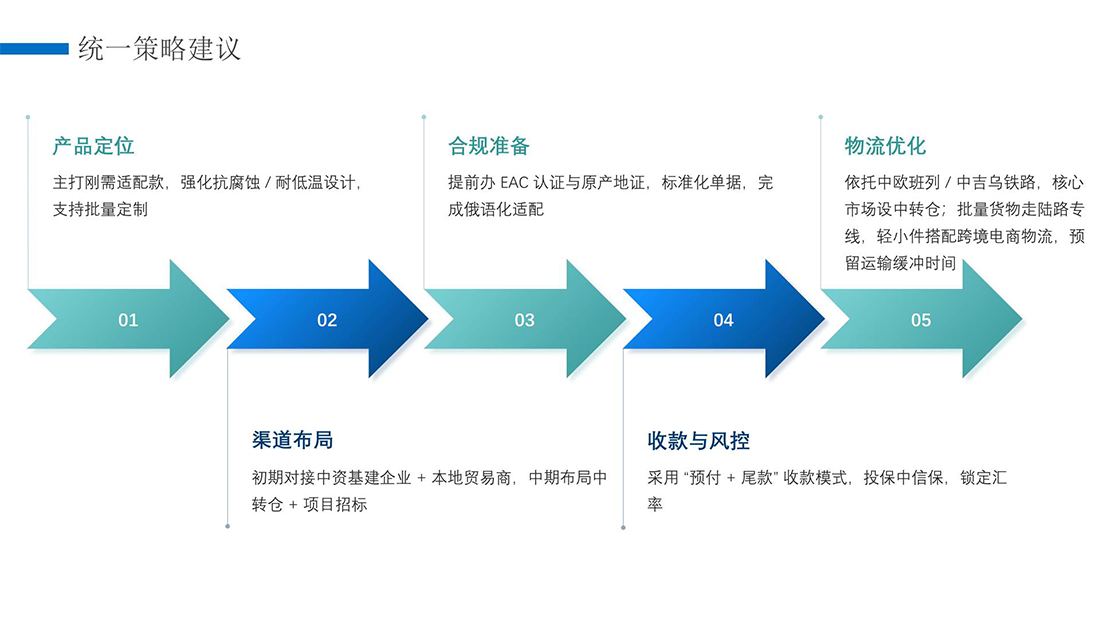 统一策略建议

产品定位

主打刚需适配款，强化抗腐蚀 / 耐低温设计，支持批量定制

合规准备

提前办 EAC 认证与原产地证，标准化单据，完成俄语化适配

物流优化

依托中欧班列 / 中吉乌铁路，核心市场设中转仓；批量货物走陆路专线，轻小件搭配跨境电商物流，预留运输缓冲时间

01

02

03

04

05

渠道布局

初期对接中资基建企业 + 本地贸易商，中期布局中转仓 + 项目招标

收款与风控

采用 “预付 + 尾款” 收款模式，投保中信保，锁定汇率